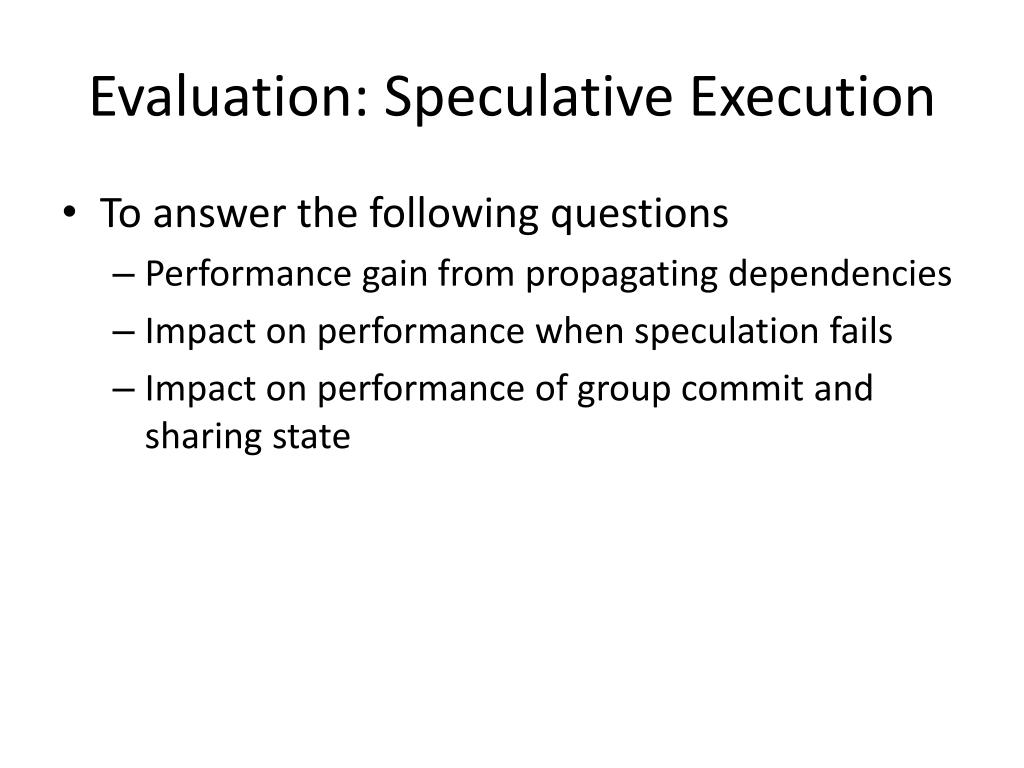 Evaluation: Speculative Execution

• To answer the following questions
– Performance gain from propagating dependencies
– Impact on performance when speculation fails
– Impact on performance of group commit and sharing state